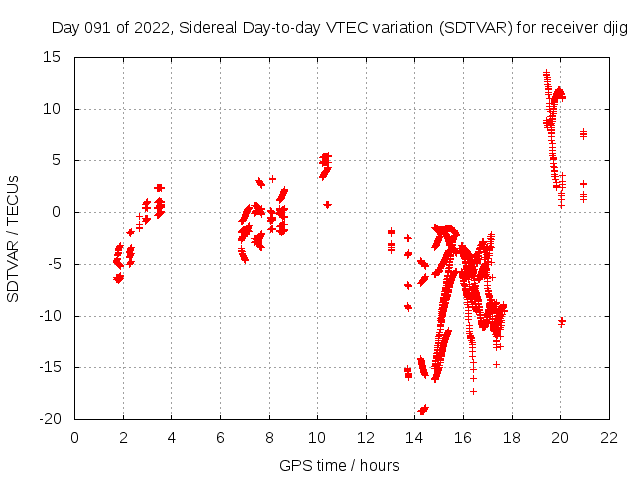 Day 091 of 2022, Sidereal Day-to-day VTEC variation (SDTVAR) for receiver djig

SDTVAR / TECUs

15
10
5
0
-5
-10
-15
-20

0 2 4 6 8 10 12 14 16 18 20 22

GPS time / hours